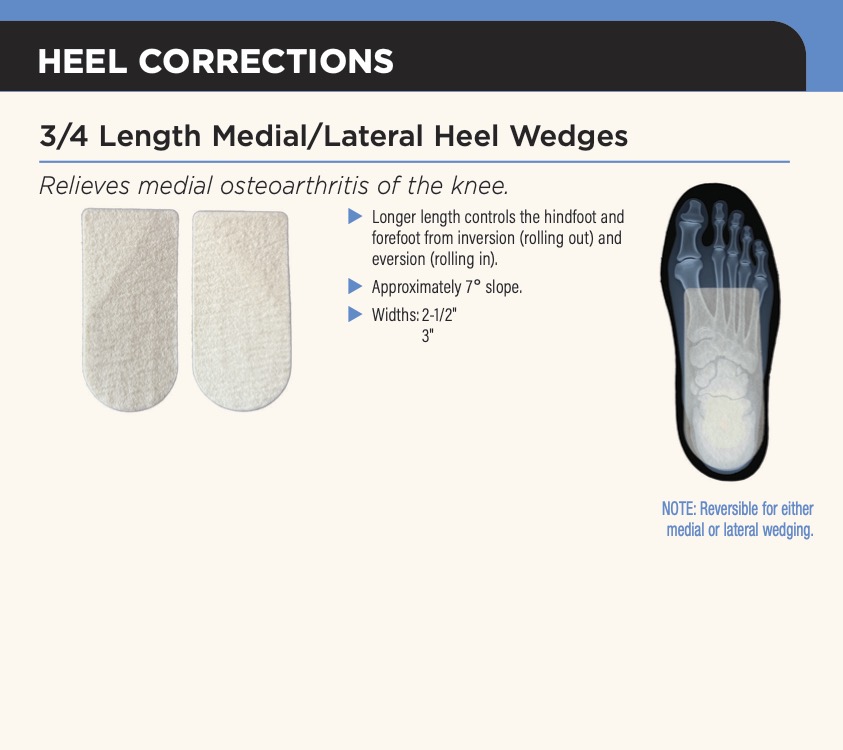 HEEL CORRECTIONS

3/4 Length Medial/Lateral Heel Wedges

Relieves medial osteoarthritis of the knee.

▶ Longer length controls the hindfoot and forefoot from inversion (rolling out) and eversion (rolling in).

▶ Approximately 7° slope.

▶ Widths: 2-1/2"
3"

NOTE: Reversible for either medial or lateral wedging.